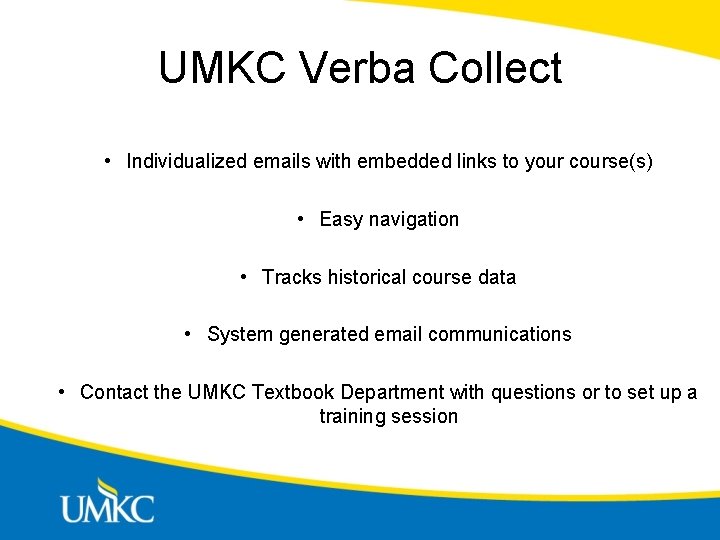 UMKC Verba Collect

• Individualized emails with embedded links to your course(s)

• Easy navigation

• Tracks historical course data

• System generated email communications

• Contact the UMKC Textbook Department with questions or to set up a training session

UMKC